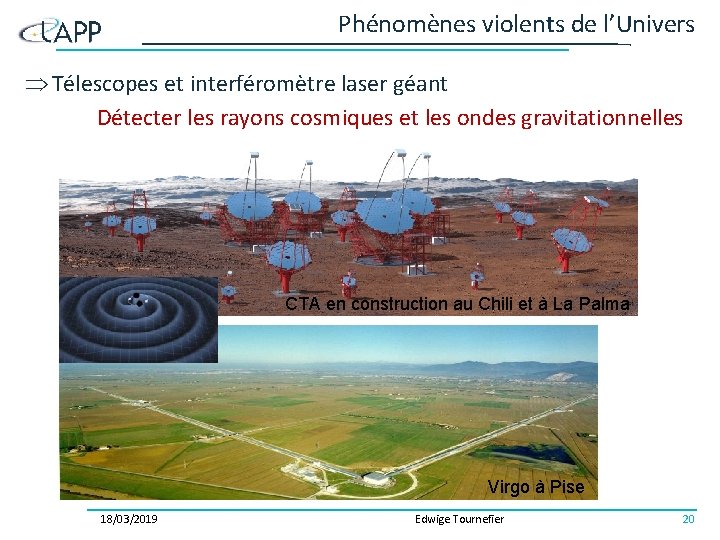 LAPP

Phénomènes violents de l'Univers

$\Rightarrow$ Télescopes et interféromètre laser géant

Détecter les rayons cosmiques et les ondes gravitationnelles

CTA en construction au Chili et à La Palma

Virgo à Pise

18/03/2019

Edwige Tournefier

20